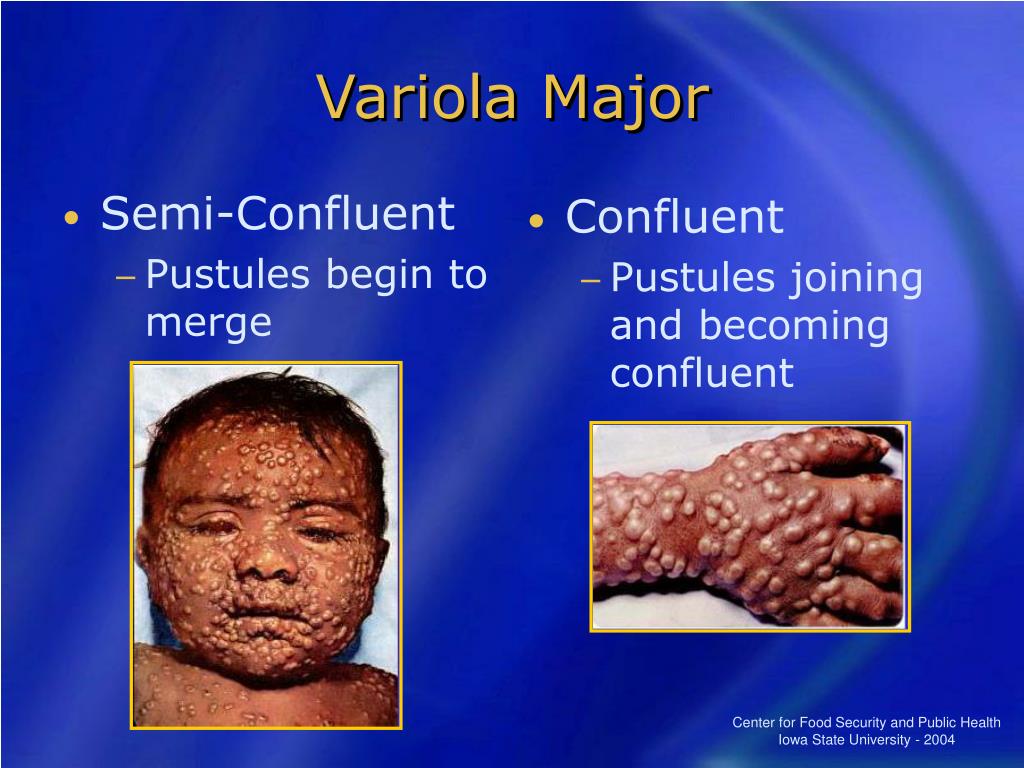 Variola Major

• Semi-Confluent
– Pustules begin to merge

• Confluent
– Pustules joining and becoming confluent

Center for Food Security and Public Health
Iowa State University - 2004